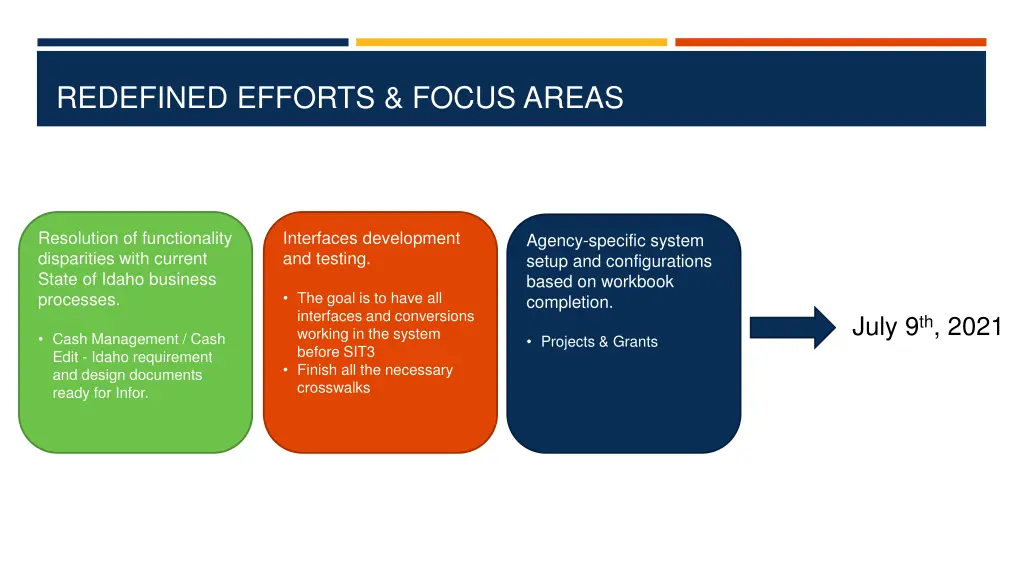 REDEFINED EFFORTS & FOCUS AREAS

Resolution of functionality disparities with current State of Idaho business processes.

• Cash Management / Cash Edit - Idaho requirement and design documents ready for Infor.

Interfaces development and testing.

• The goal is to have all interfaces and conversions working in the system before SIT3
• Finish all the necessary crosswalks

Agency-specific system setup and configurations based on workbook completion.

• Projects & Grants

July 9$^{th}$, 2021